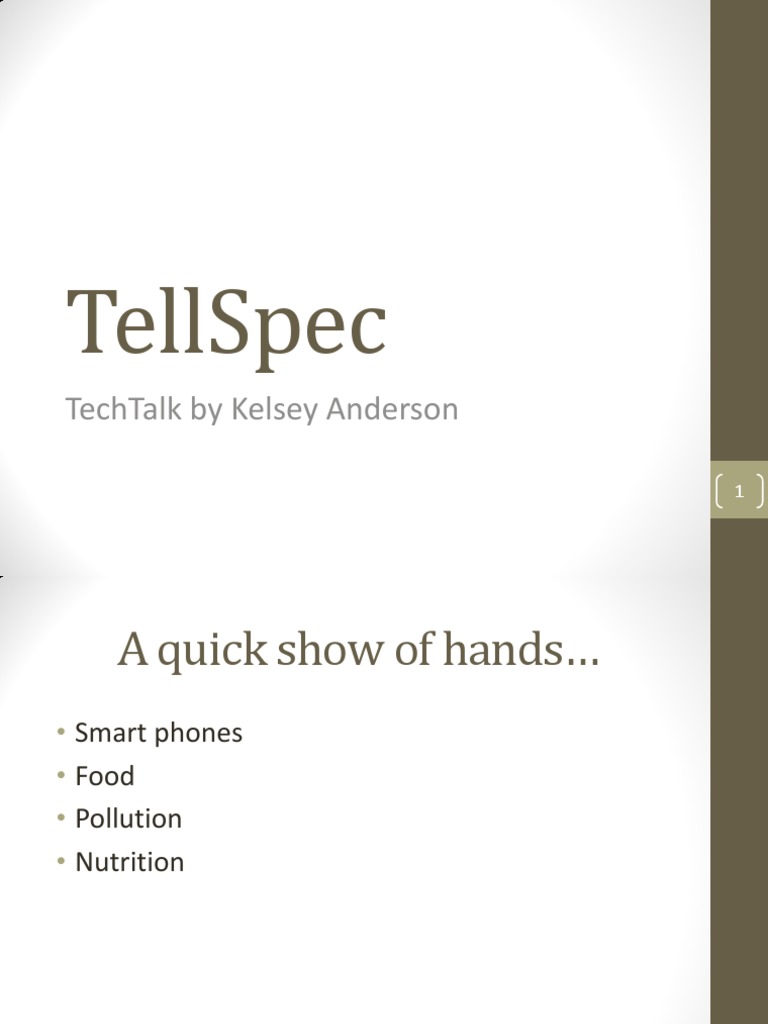 TellSpec

TechTalk by Kelsey Anderson

1

A quick show of hands…

• Smart phones
• Food
• Pollution
• Nutrition